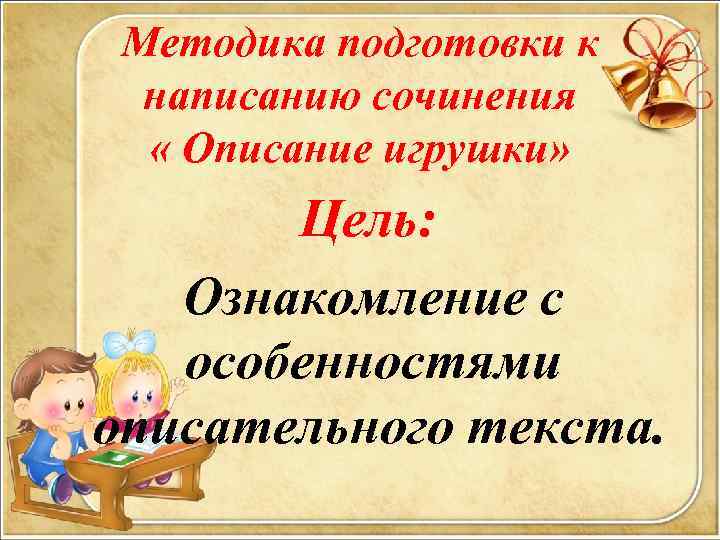 Методика подготовки к написанию сочинения « Описание игрушки»

Цель:

Ознакомление с особенностями описательного текста.